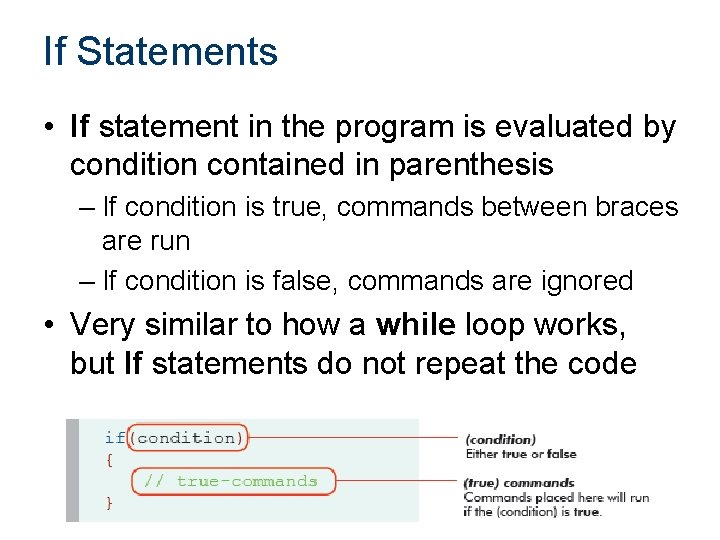 If Statements

• If statement in the program is evaluated by condition contained in parenthesis

– If condition is true, commands between braces are run

– If condition is false, commands are ignored

• Very similar to how a while loop works, but If statements do not repeat the code

if(condition)
{
// true-commands
}

(condition)
Either true or false

(true) commands
Commands placed here will run if the (condition) is true.